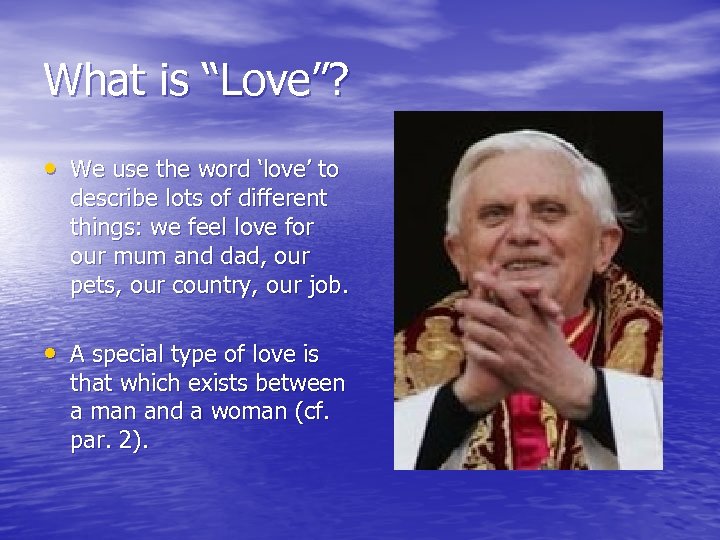 What is “Love”?

• We use the word ‘love’ to describe lots of different things: we feel love for our mum and dad, our pets, our country, our job.

• A special type of love is that which exists between a man and a woman (cf. par. 2).